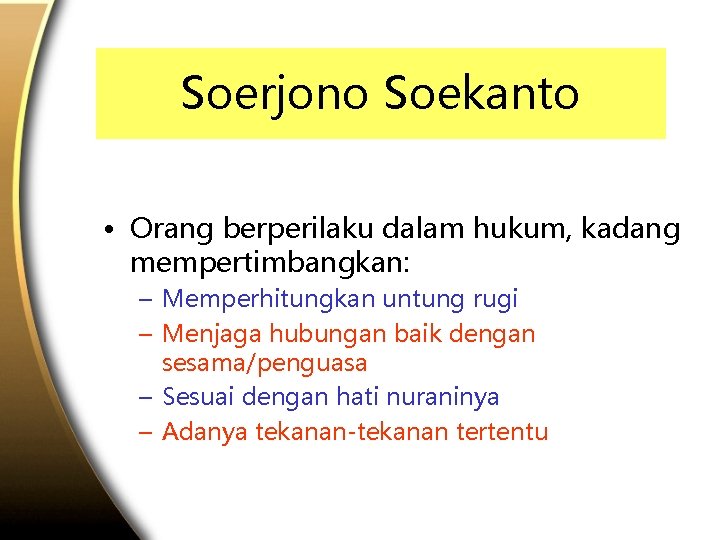 Soerjono Soekanto

• Orang berperilaku dalam hukum, kadang mempertimbangkan:
– Memperhitungkan untung rugi
– Menjaga hubungan baik dengan sesama/penguasa
– Sesuai dengan hati nuraninya
– Adanya tekanan-tekanan tertentu